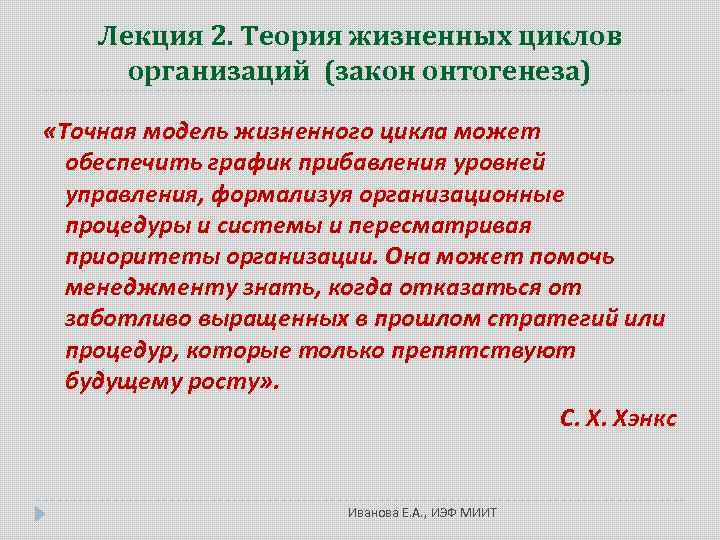 Лекция 2. Теория жизненных циклов организаций (закон онтогенеза)

«Точная модель жизненного цикла может обеспечить график прибавления уровней управления, формализуя организационные процедуры и системы и пересматривая приоритеты организации. Она может помочь менеджменту знать, когда отказаться от заботливо выращенных в прошлом стратегий или процедур, которые только препятствуют будущему росту».

С. Х. Хэнкс

Иванова Е.А., ИЭФ МИИТ